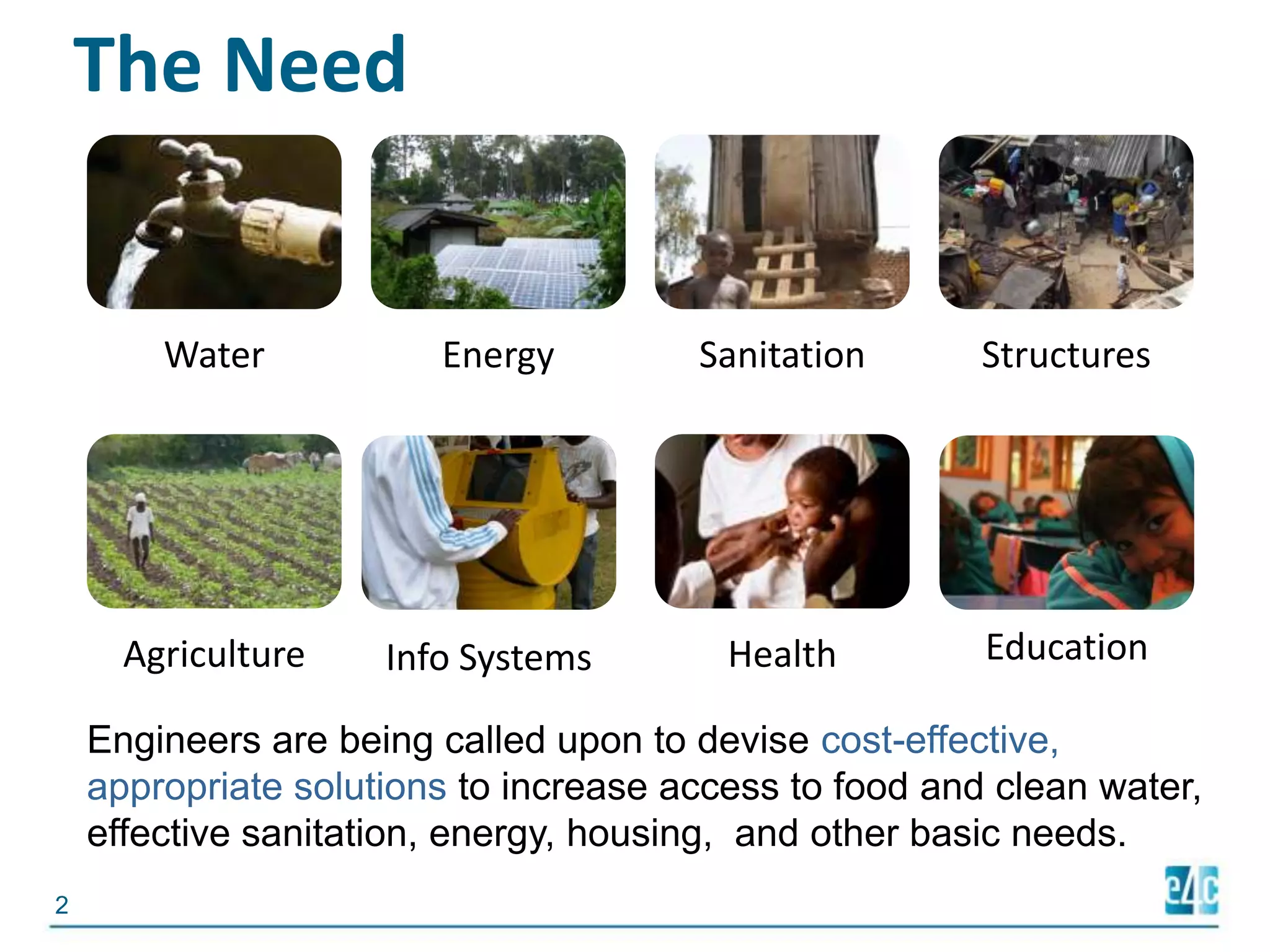 The Need

Water

Energy

Sanitation

Structures

Agriculture

Info Systems

Health

Education

Engineers are being called upon to devise cost-effective, appropriate solutions to increase access to food and clean water, effective sanitation, energy, housing,  and other basic needs.

2

e4c